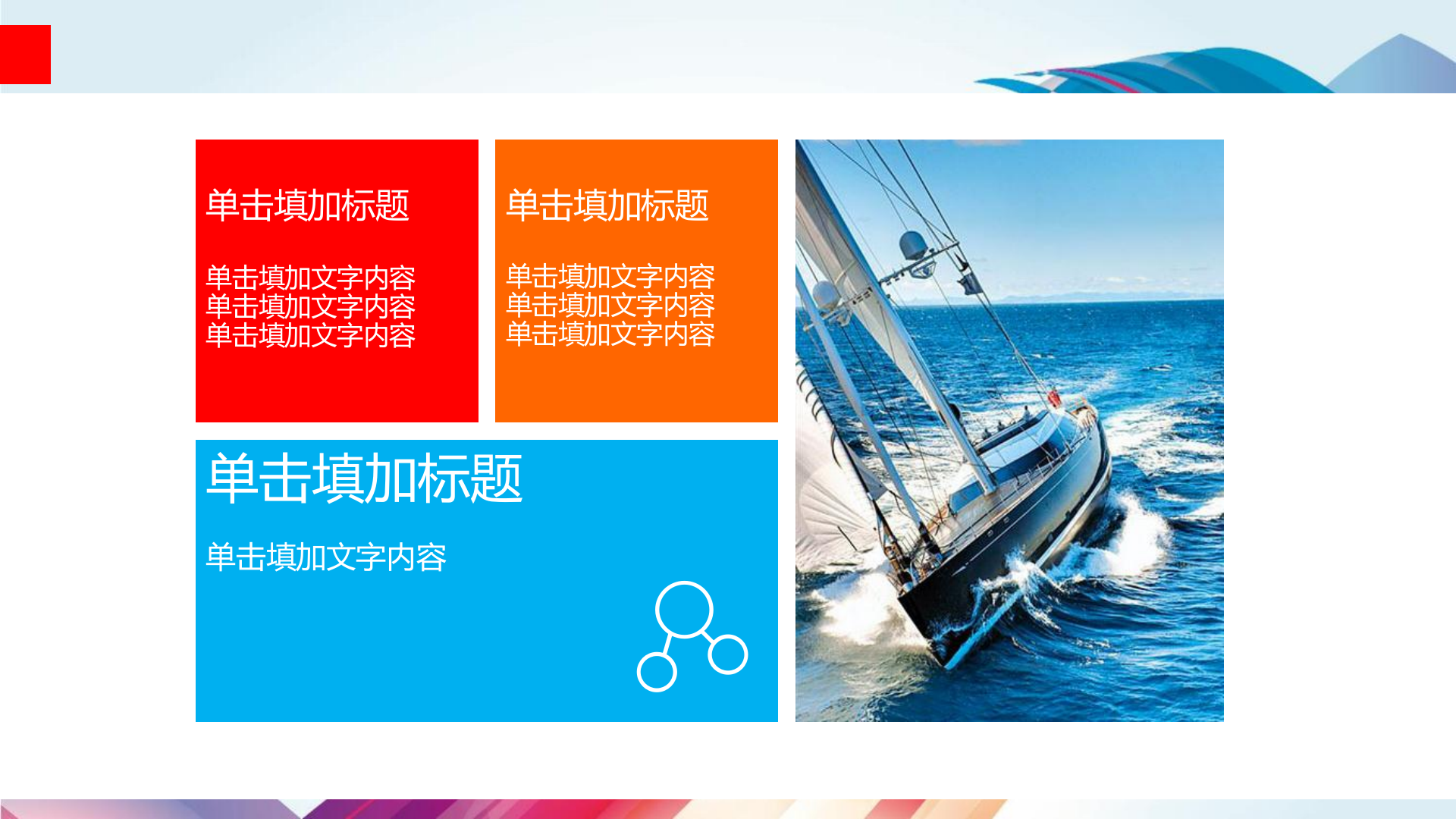 单击填加标题

单击填加文字内容
单击填加文字内容
单击填加文字内容

单击填加标题

单击填加文字内容
单击填加文字内容
单击填加文字内容

单击填加标题

单击填加文字内容